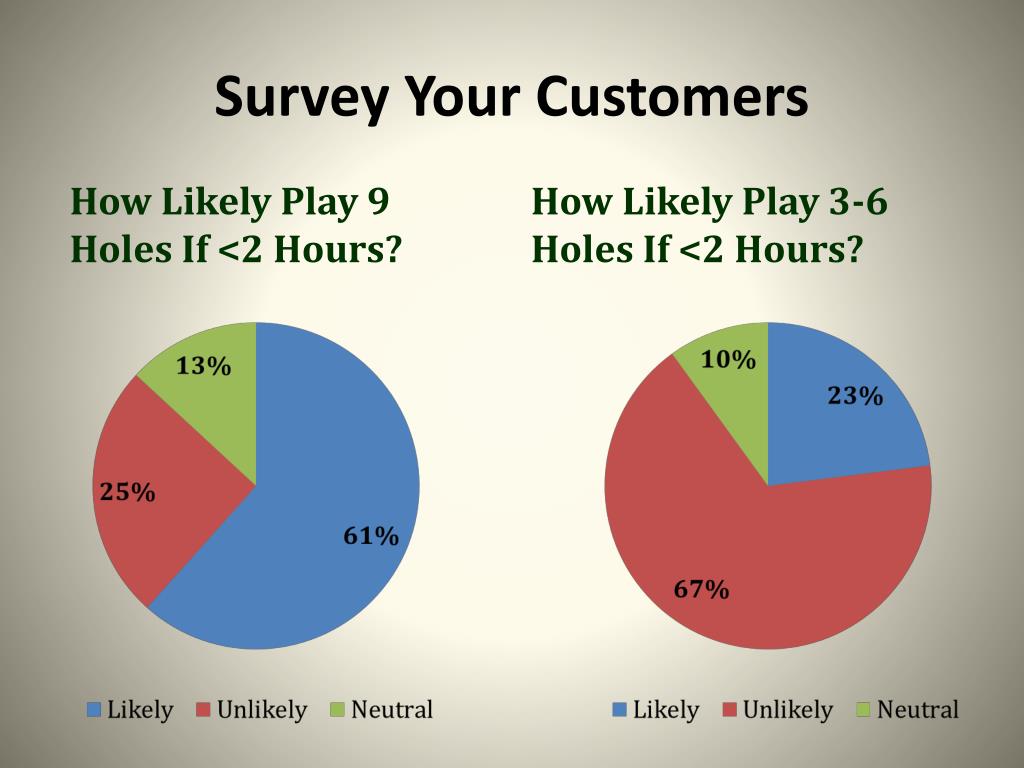 Survey Your Customers

How Likely Play 9 Holes If <2 Hours?

13%

25%

61%

Likely Unlikely Neutral

How Likely Play 3-6 Holes If <2 Hours?

10%

23%

67%

Likely Unlikely Neutral